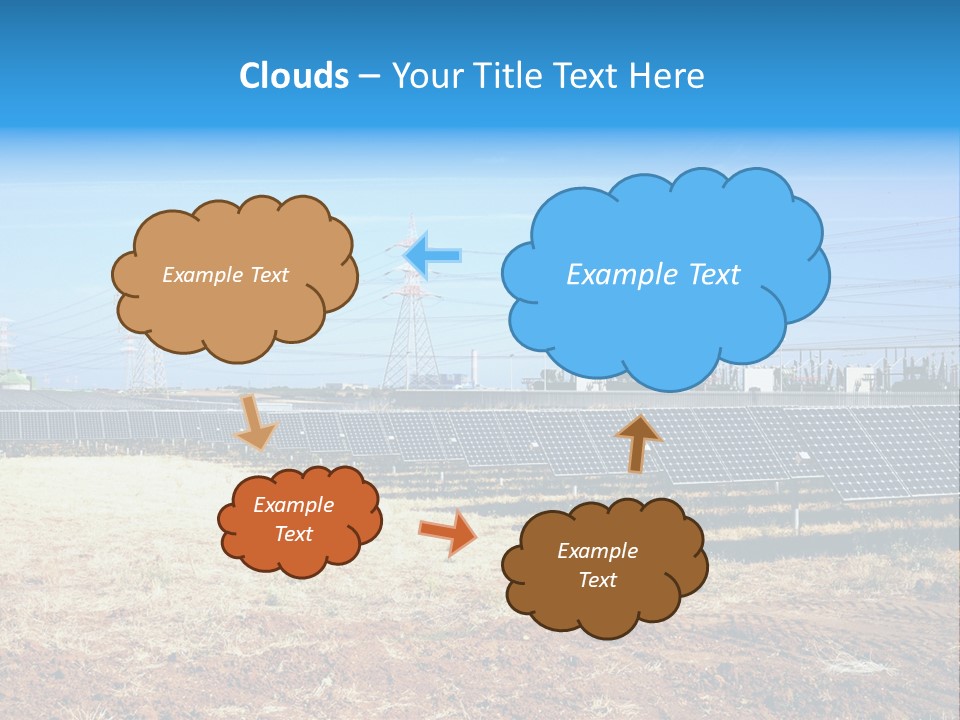 Clouds – Your Title Text Here

Example Text

Example Text

Example Text

Example Text